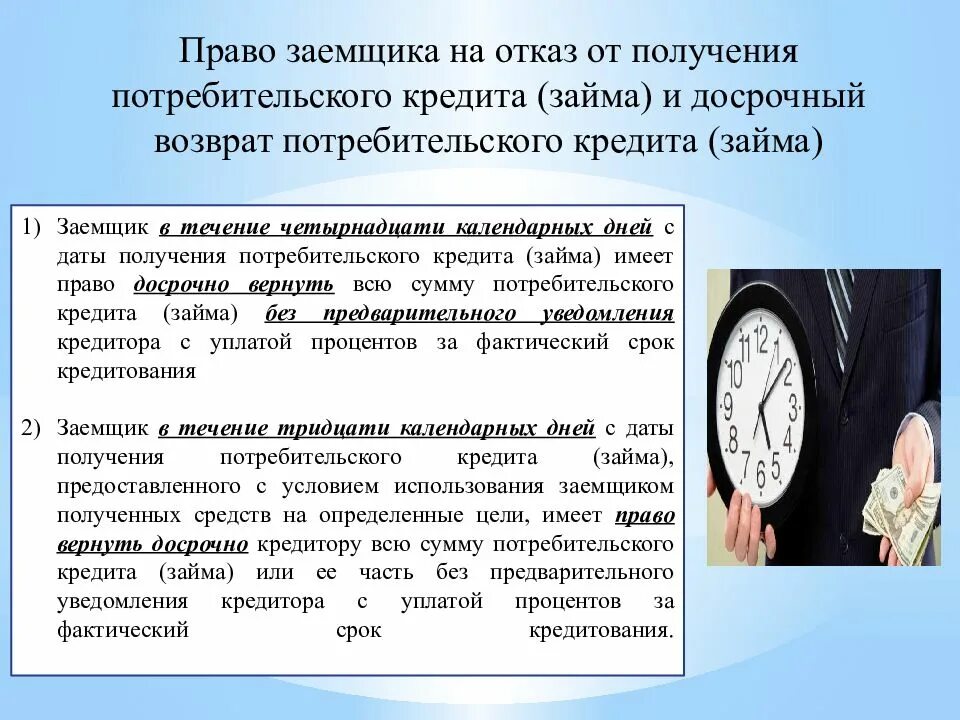 Право заемщика на отказ от получения потребительского кредита (займа) и досрочный возврат потребительского кредита (займа)

1) Заемщик в течение четырнадцати календарных дней с даты получения потребительского кредита (займа) имеет право досрочно вернуть всю сумму потребительского кредита (займа) без предварительного уведомления кредитора с уплатой процентов за фактический срок кредитования

2) Заемщик в течение тридцати календарных дней с даты получения потребительского кредита (займа), предоставленного с условием использования заемщиком полученных средств на определенные цели, имеет право вернуть досрочно кредитору всю сумму потребительского кредита (займа) или ее часть без предварительного уведомления кредитора с уплатой процентов за фактический срок кредитования.

12 1 2 3 4 5 6 7 8 9 10 11